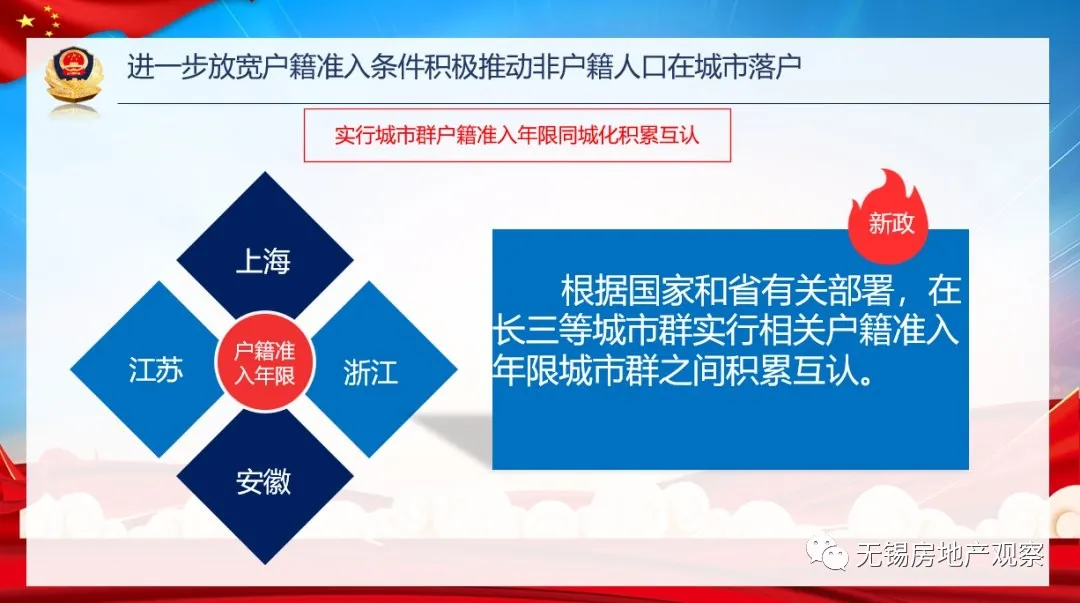 进一步放宽户籍准入条件积极推动非户籍人口在城市落户

实行城市群户籍准入年限同城化积累互认

上海

江苏

户籍准入年限

浙江

安徽

新政

根据国家和省有关部署，在长三等城市群实行相关户籍准入年限城市群之间积累互认。

无锡房地产观察